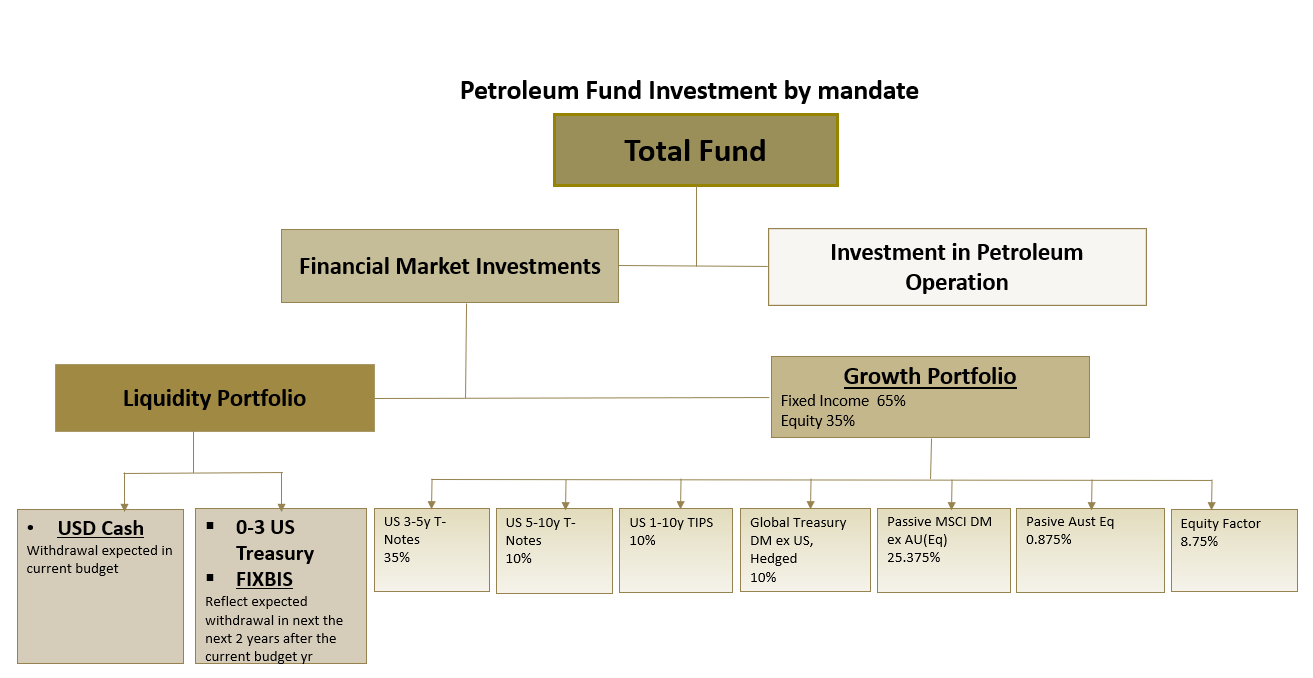 Petroleum Fund Investment by mandate

Total Fund

Financial Market Investments

Investment in Petroleum Operation

Liquidity Portfolio

Growth Portfolio
Fixed Income 65%
Equity 35%

• USD Cash
Withdrawal expected in current budget

▪ 0-3 US Treasury
▪ FIXBIS
Reflect expected withdrawal in next the next 2 years after the current budget yr

US 3-5y T-Notes
35%

US 5-10y T-Notes
10%

US 1-10y TIPS
10%

Global Treasury DM ex US, Hedged
10%

Passive MSCI DM ex AU(Eq)
25.375%

Pasive Aust Eq
0.875%

Equity Factor
8.75%